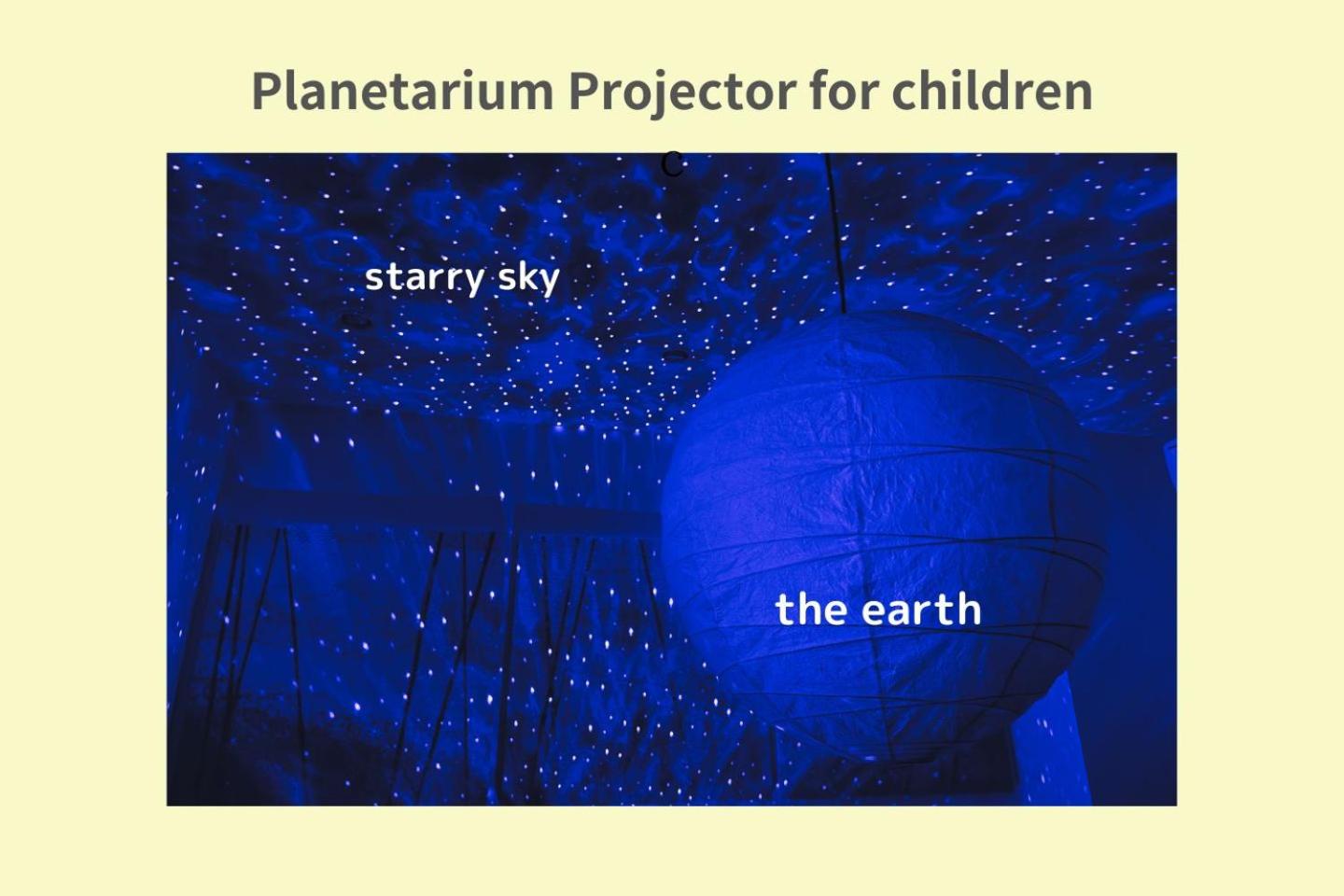 Planetarium Projector for children

C

starry sky

the earth